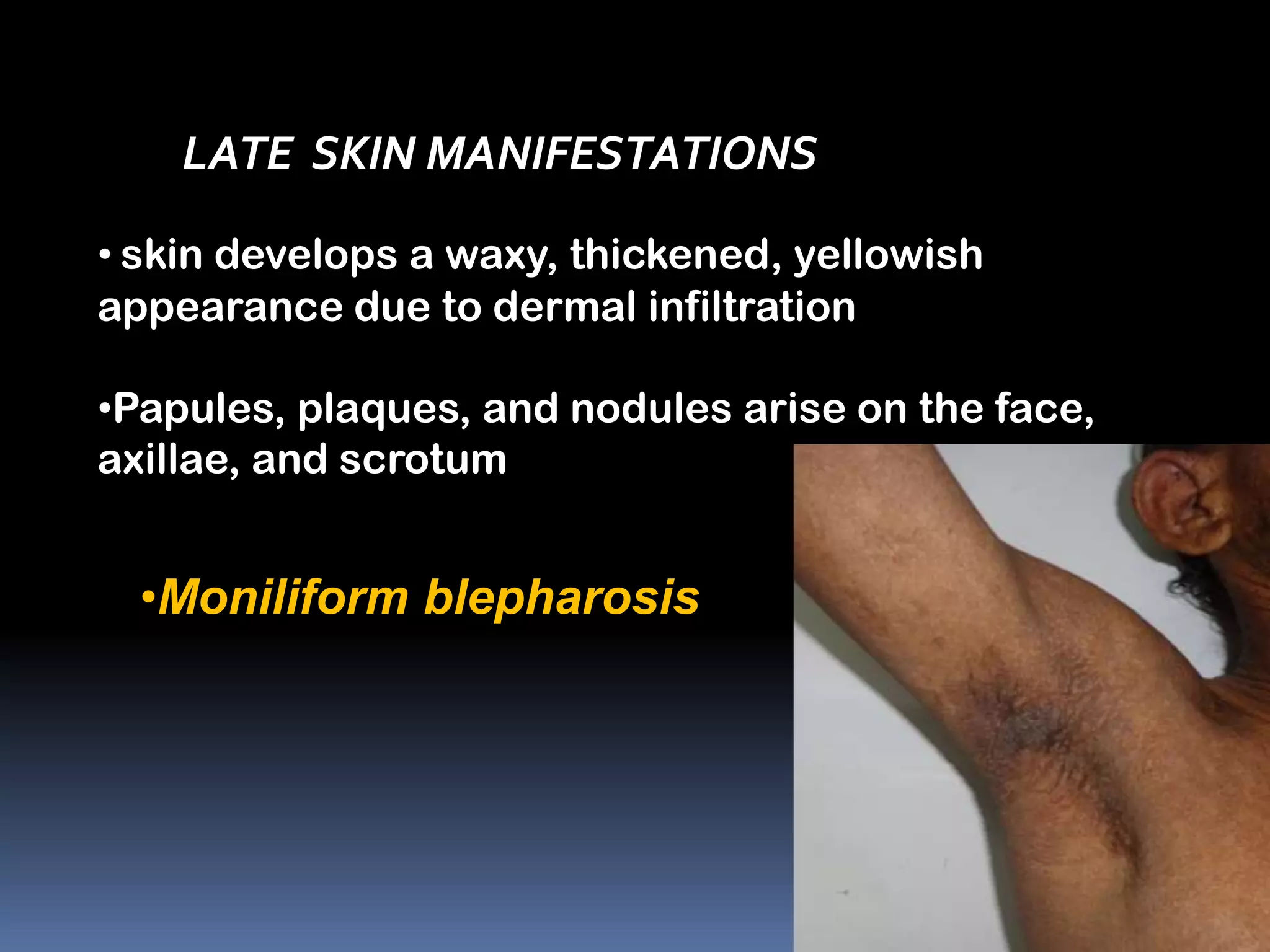 LATE SKIN MANIFESTATIONS

• skin develops a waxy, thickened, yellowish appearance due to dermal infiltration

•Papules, plaques, and nodules arise on the face, axillae, and scrotum

•Moniliform blepharosis